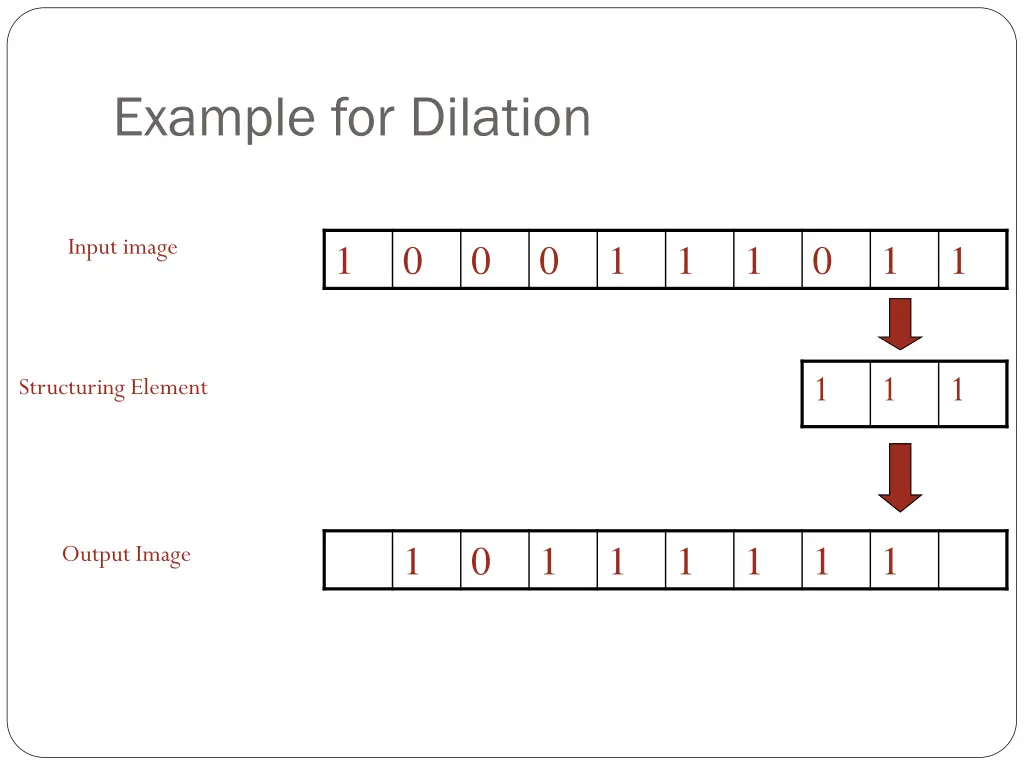 Example for Dilation

Input image

| 1 | 0 | 0 | 0 | 1 | 1 | 1 | 0 | 1 | 1 |
|---|---|---|---|---|---|---|---|---|---|

Structuring Element

| 1 | 1 | 1 |
|---|---|---|

Output Image

|  | 1 | 0 | 1 | 1 | 1 | 1 | 1 | 1 |  |
|---|---|---|---|---|---|---|---|---|---|